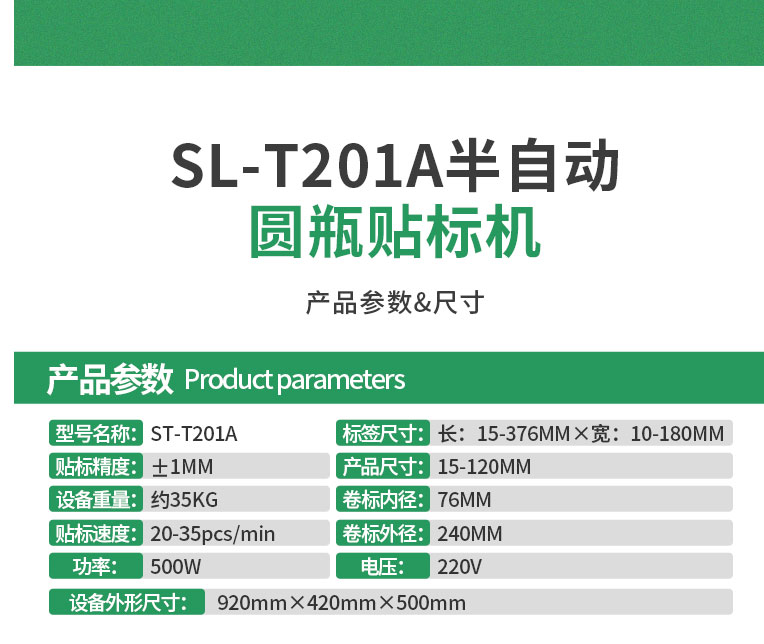 SL-T201A半自动
圆瓶贴标机

产品参数&尺寸

产品参数 Product parameters

| 型号名称: | ST-T201A | 标签尺寸: | 长：15-376MM×宽：10-180MM |
|---|---|---|---|
| 贴标精度: | ±1MM | 产品尺寸: | 15-120MM |
| 设备重量: | 约35KG | 卷标内径: | 76MM |
| 贴标速度: | 20-35pcs/min | 卷标外径: | 240MM |
| 功率: | 500W | 电压: | 220V |

设备外形尺寸: 920mm×420mm×500mm